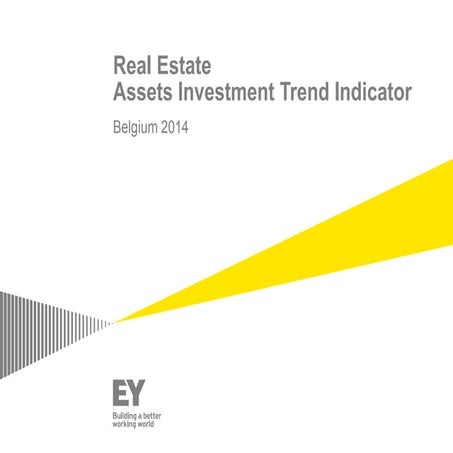 Real Estate
Assets Investment Trend Indicator

Belgium 2014

EY

Building a better
working world